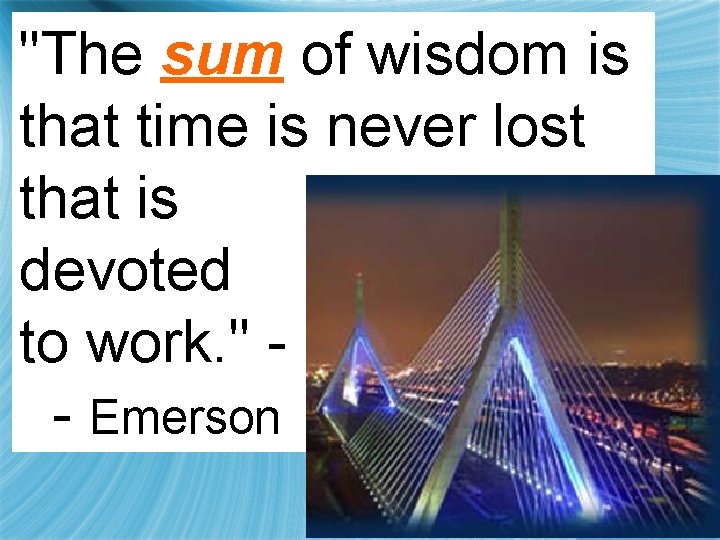 "The sum of wisdom is that time is never lost that is devoted to work." -

- Emerson